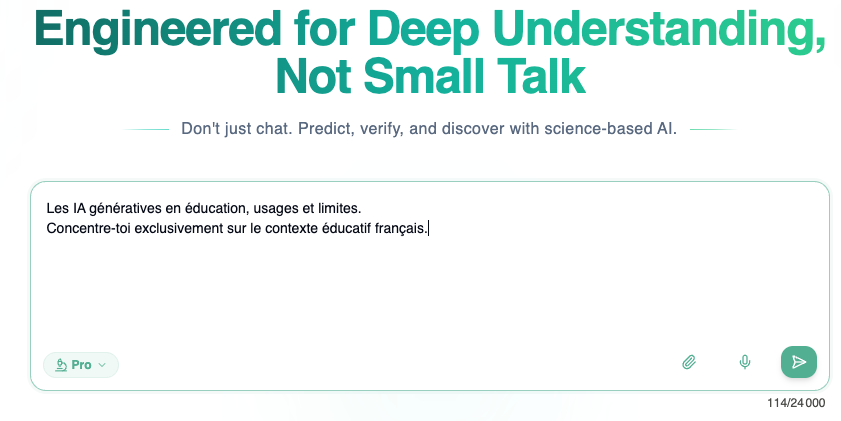 Engineered for Deep Understanding, Not Small Talk

Don't just chat. Predict, verify, and discover with science-based AI.

Les IA génératives en éducation, usages et limites.
Concentre-toi exclusivement sur le contexte éducatif français.

Pro

114/24 000